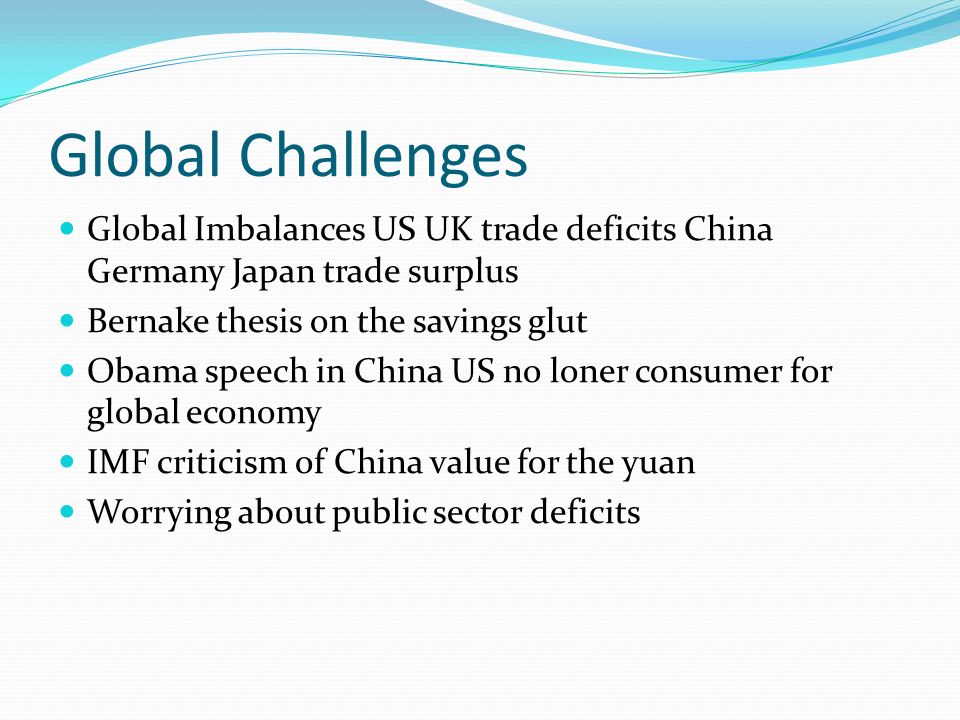 Global Challenges

- Global Imbalances US UK trade deficits China Germany Japan trade surplus
- Bernake thesis on the savings glut
- Obama speech in China US no loner consumer for global economy
- IMF criticism of China value for the yuan
- Worrying about public sector deficits